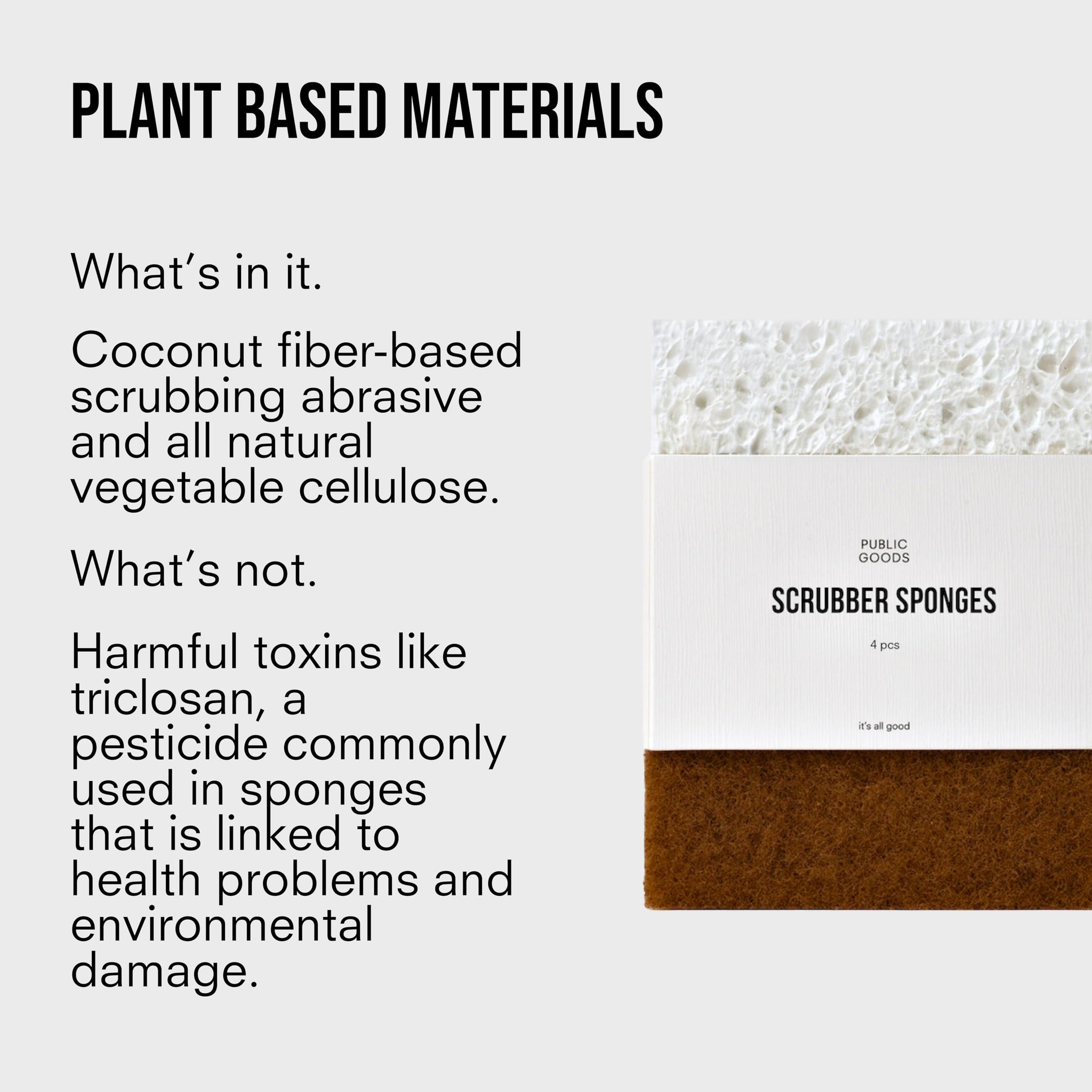 PLANT BASED MATERIALS

What's in it.

Coconut fiber-based scrubbing abrasive and all natural vegetable cellulose.

What's not.

Harmful toxins like triclosan, a pesticide commonly used in sponges that is linked to health problems and environmental damage.

PUBLIC
GOODS

SCRUBBER SPONGES

4 pcs

it's all good